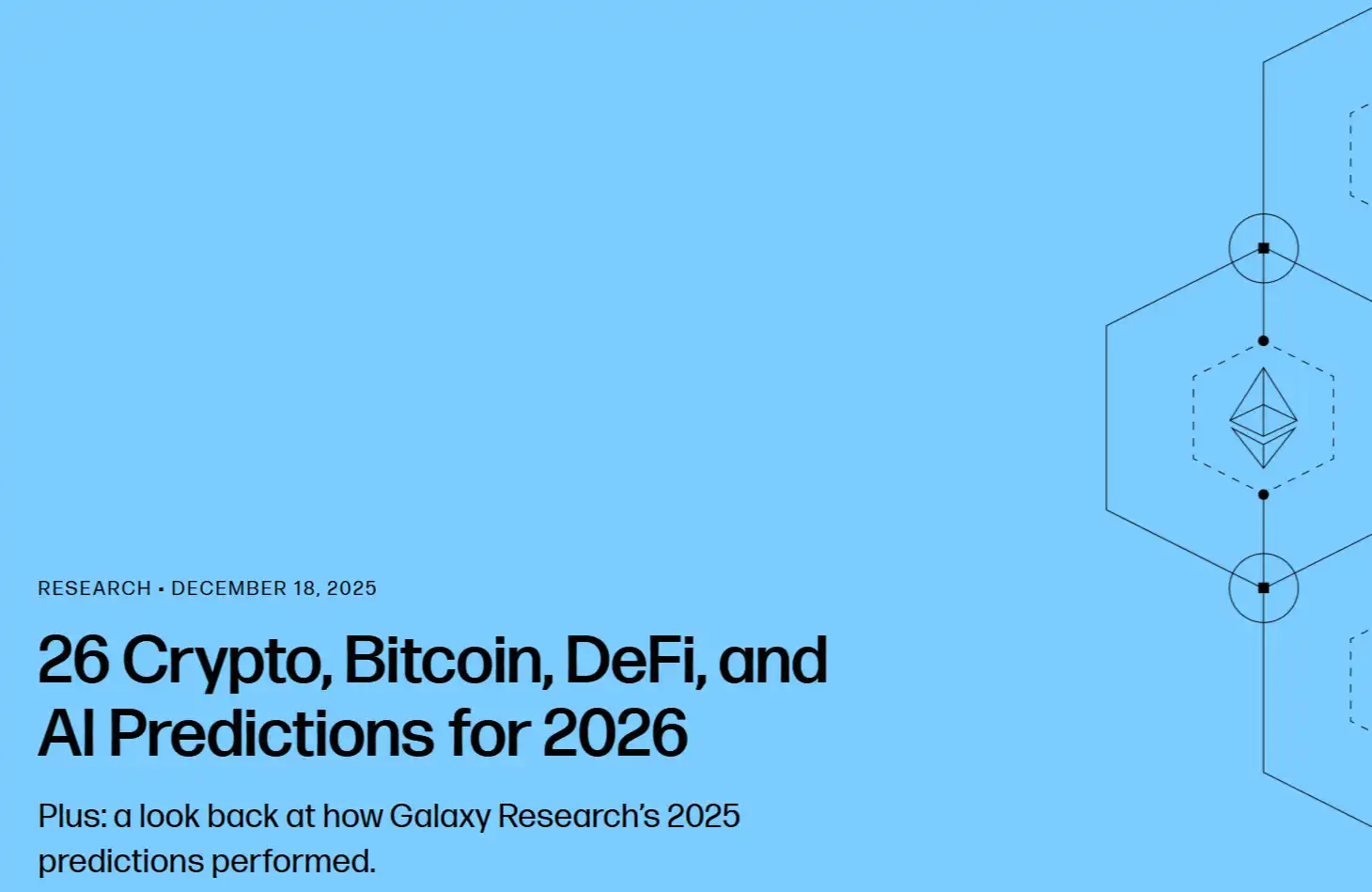 RESEARCH • DECEMBER 18, 2025

26 Crypto, Bitcoin, DeFi, and AI Predictions for 2026

Plus: a look back at how Galaxy Research's 2025 predictions performed.